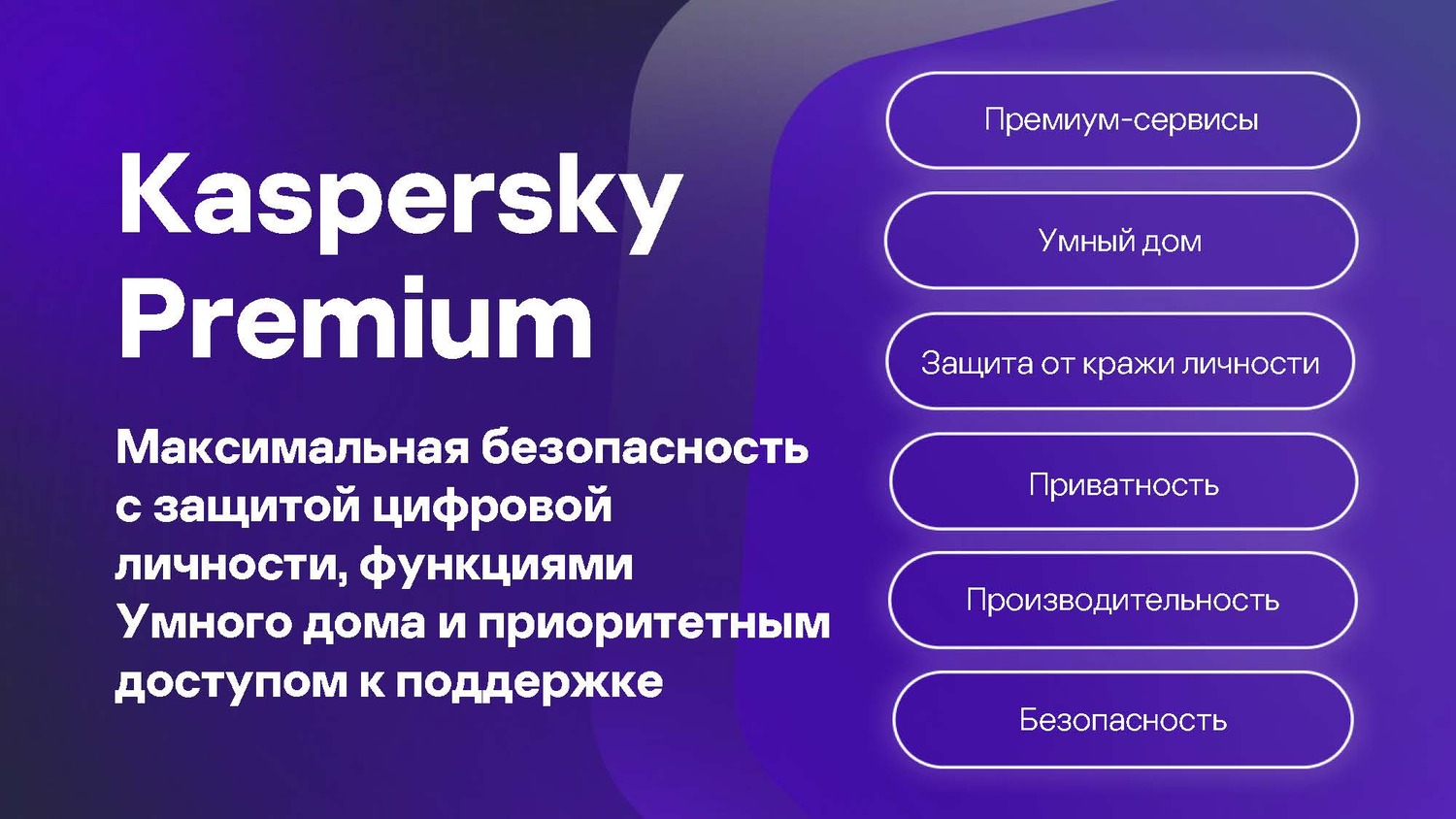 Kaspersky Premium

Максимальная безопасность с защитой цифровой личности, функциями Умного дома и приоритетным доступом к поддержке

Премиум-сервисы

Умный дом

Защита от кражи личности

Приватность

Производительность

Безопасность